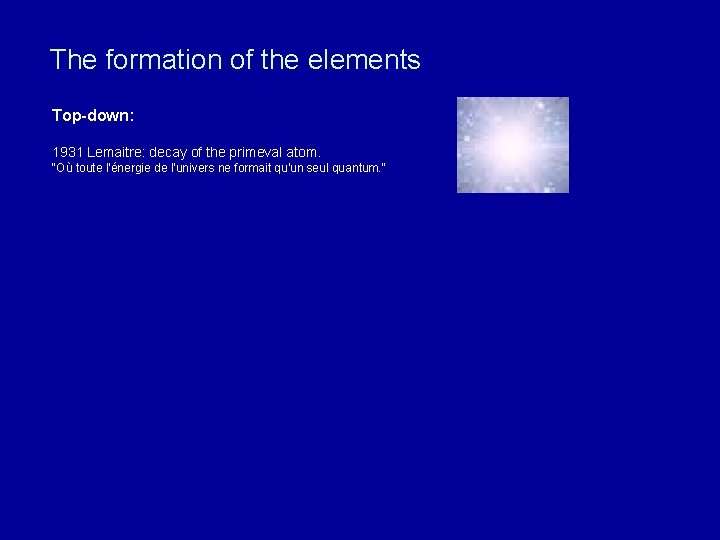 The formation of the elements

Top-down:

1931 Lemaitre: decay of the primeval atom.
"Où toute l'énergie de l'univers ne formait qu'un seul quantum."